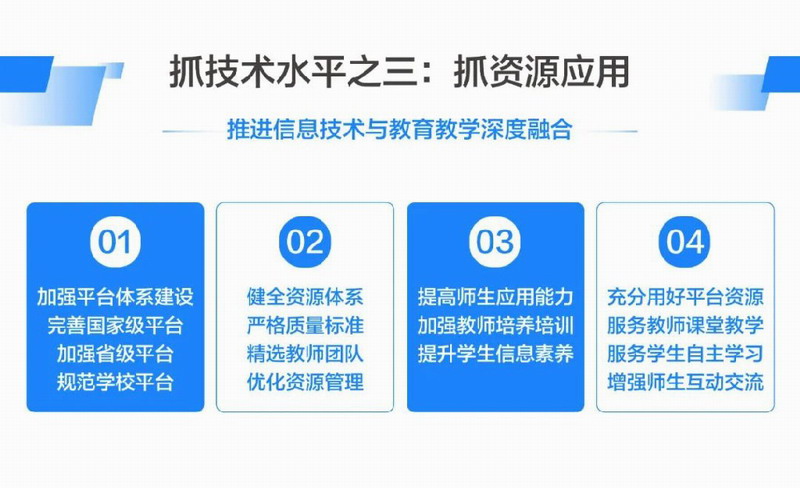 抓技术水平之三：抓资源应用

推进信息技术与教育教学深度融合

01

加强平台体系建设
完善国家级平台
加强省级平台
规范学校平台

02

健全资源体系
严格质量标准
精选教师团队
优化资源管理

03

提高师生应用能力
加强教师培养培训
提升学生信息素养

04

充分用好平台资源
服务教师课堂教学
服务学生自主学习
增强师生互动交流